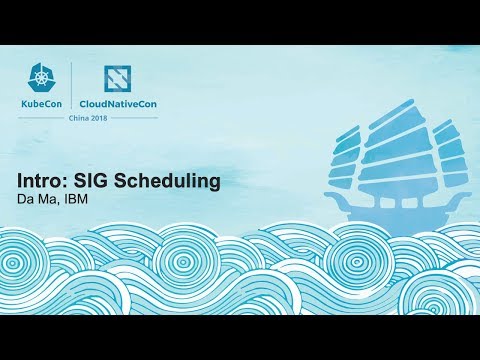 KubeCon

CloudNativeCon

China 2018

Intro: SIG Scheduling

Da Ma, IBM